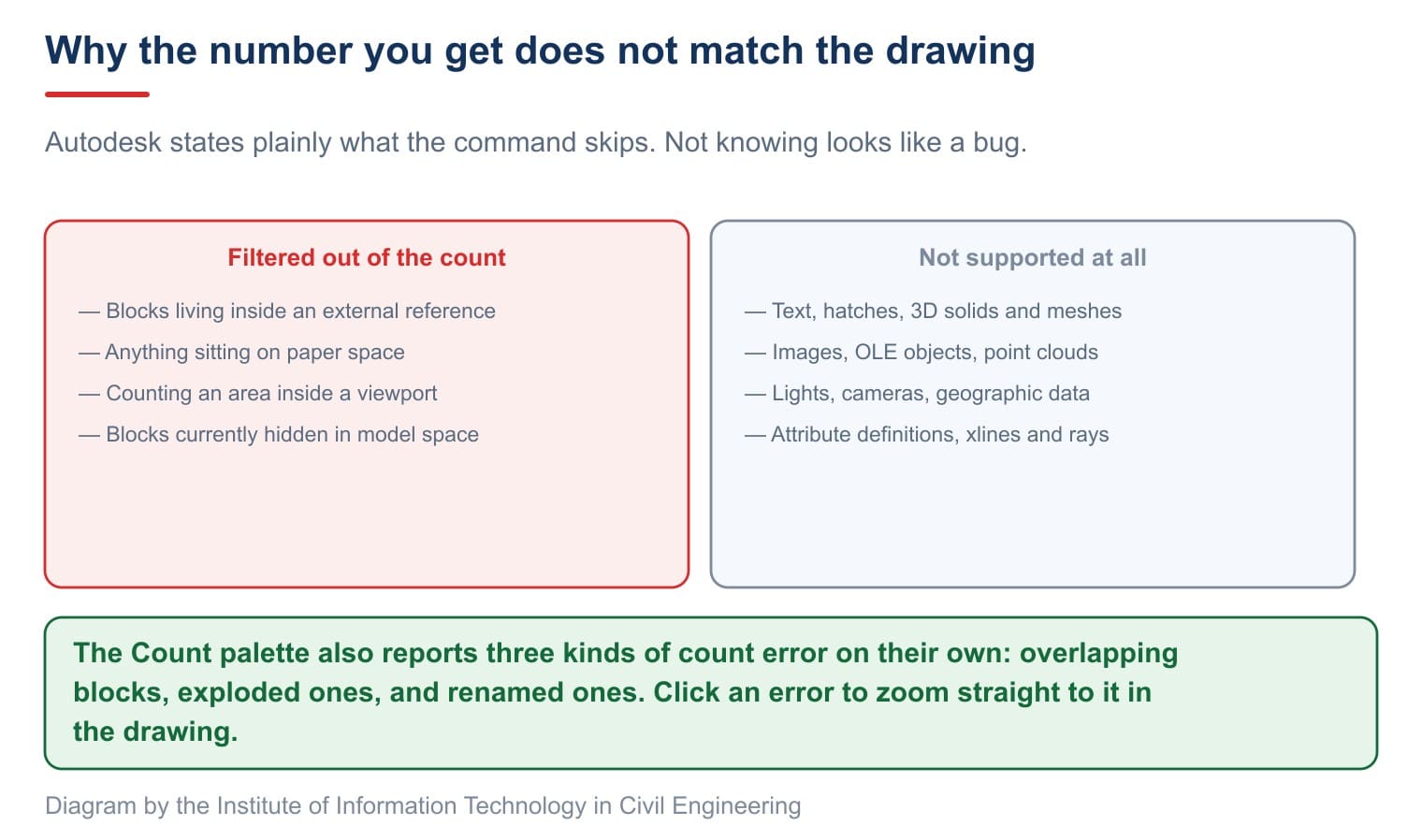 Why the number you get does not match the drawing

Autodesk states plainly what the command skips. Not knowing looks like a bug.

Filtered out of the count

— Blocks living inside an external reference
— Anything sitting on paper space
— Counting an area inside a viewport
— Blocks currently hidden in model space

Not supported at all

— Text, hatches, 3D solids and meshes
— Images, OLE objects, point clouds
— Lights, cameras, geographic data
— Attribute definitions, xlines and rays

The Count palette also reports three kinds of count error on their own: overlapping blocks, exploded ones, and renamed ones. Click an error to zoom straight to it in the drawing.

Diagram by the Institute of Information Technology in Civil Engineering